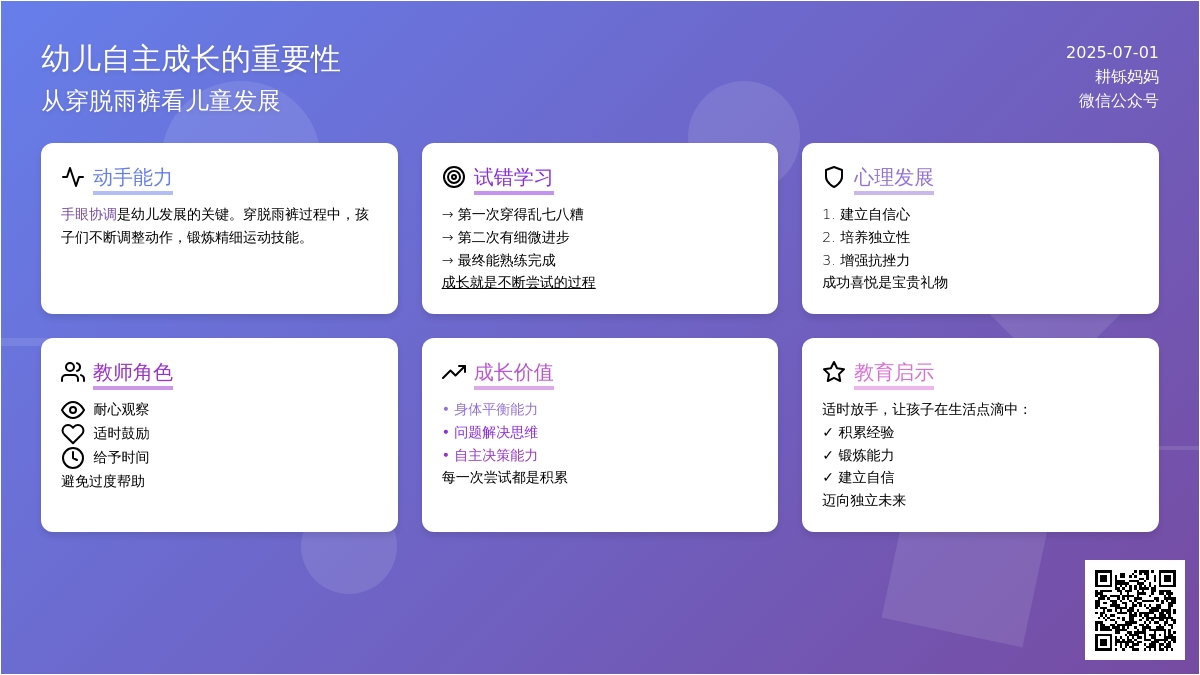 幼儿自主成长的重要性
从穿脱雨裤看儿童发展

2025-07-01
耕铄妈妈
微信公众号

动手能力
手眼协调是幼儿发展的关键。穿脱雨裤过程中，孩子们不断调整动作，锻炼精细运动技能。

试错学习
→ 第一次穿得乱七八糟
→ 第二次有细微进步
→ 最终能熟练完成
成长就是不断尝试的过程

心理发展
1. 建立自信心
2. 培养独立性
3. 增强抗挫力
成功喜悦是宝贵礼物

教师角色
耐心观察
适时鼓励
给予时间
避免过度帮助

成长价值
• 身体平衡能力
• 问题解决思维
• 自主决策能力
每一次尝试都是积累

教育启示
适时放手，让孩子在生活点滴中：
✓ 积累经验
✓ 锻炼能力
✓ 建立自信
迈向独立未来